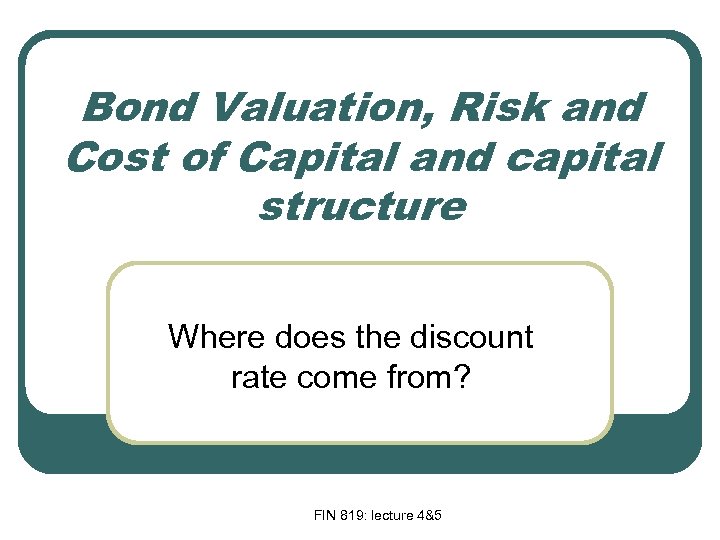 Bond Valuation, Risk and Cost of Capital and capital structure

Where does the discount rate come from?

FIN 819: lecture 4&5